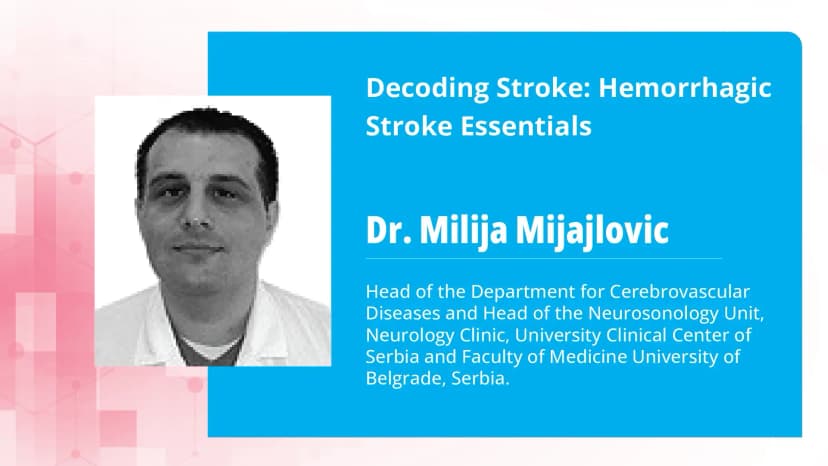 Decoding Stroke: Hemorrhagic Stroke Essentials

Dr. Milija Mijajlovic

Head of the Department for Cerebrovascular Diseases and Head of the Neurosonology Unit, Neurology Clinic, University Clinical Center of Serbia and Faculty of Medicine University of Belgrade, Serbia.